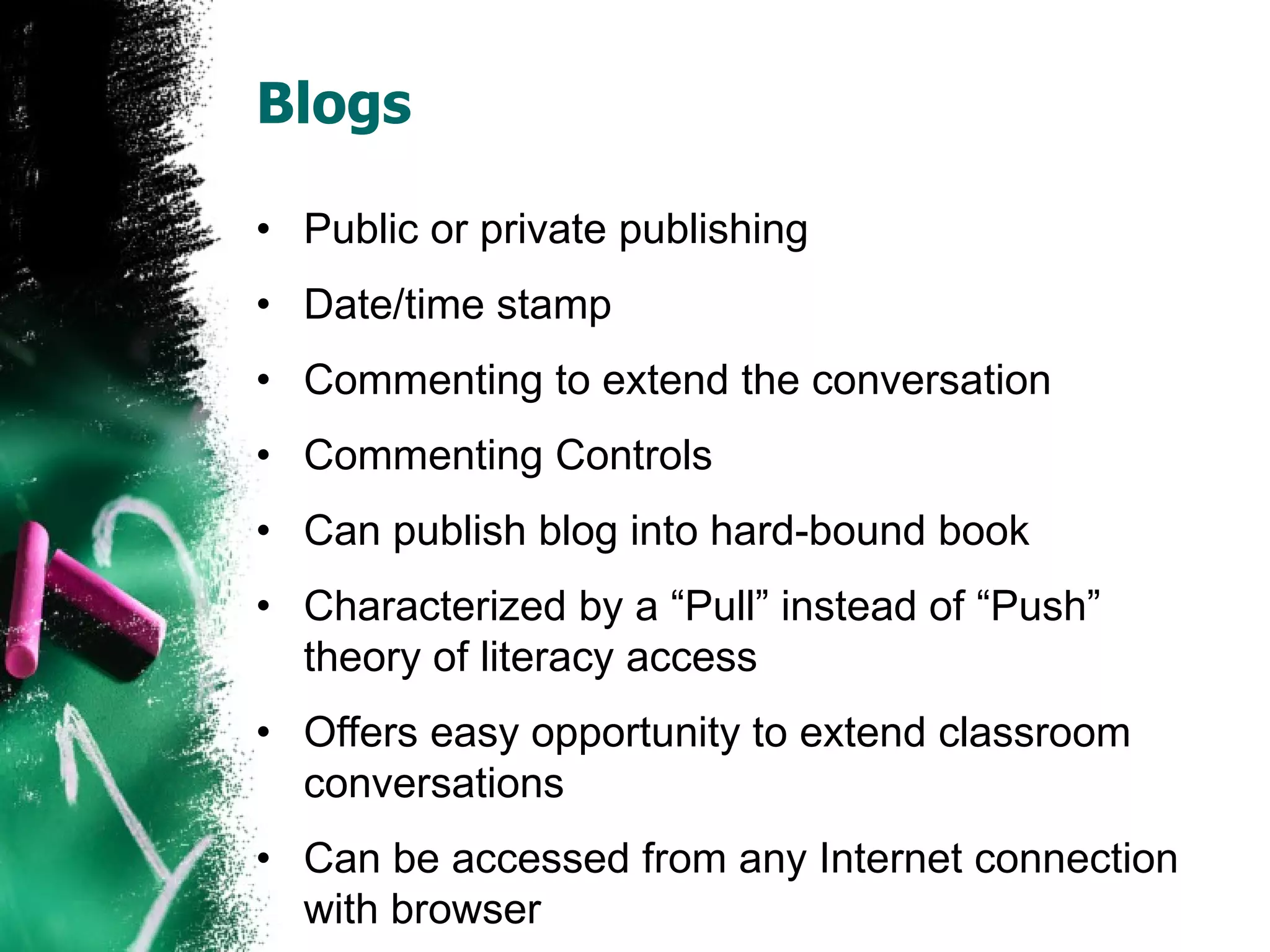 Blogs

• Public or private publishing
• Date/time stamp
• Commenting to extend the conversation
• Commenting Controls
• Can publish blog into hard-bound book
• Characterized by a “Pull” instead of “Push” theory of literacy access
• Offers easy opportunity to extend classroom conversations
• Can be accessed from any Internet connection with browser